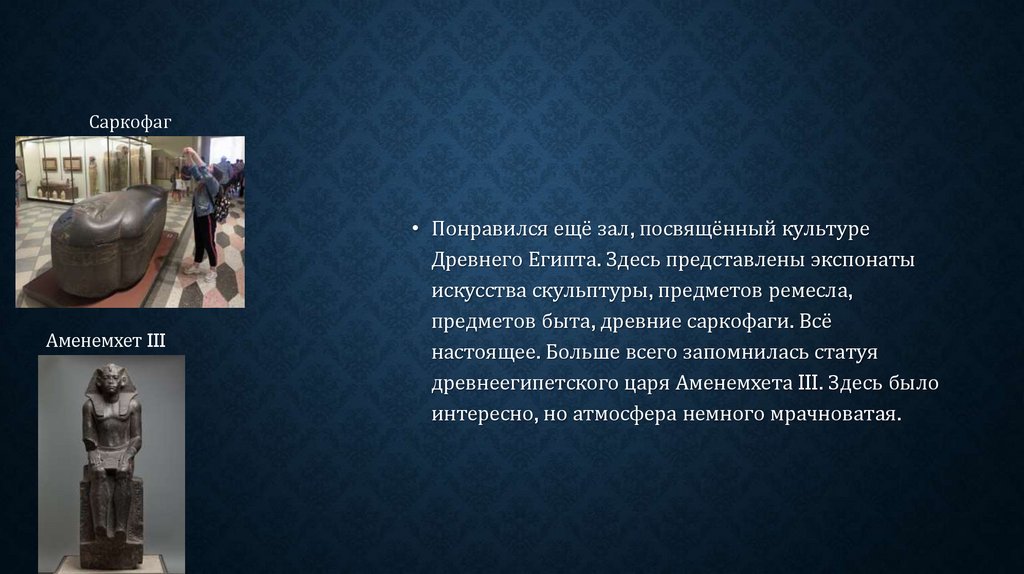 Саркофаг

Аменемхет III

• Понравился ещё зал, посвящённый культуре Древнего Египта. Здесь представлены экспонаты искусства скульптуры, предметов ремесла, предметов быта, древние саркофаги. Всё настоящее. Больше всего запомнилась статуя древнеегипетского царя Аменемхета III. Здесь было интересно, но атмосфера немного мрачноватая.